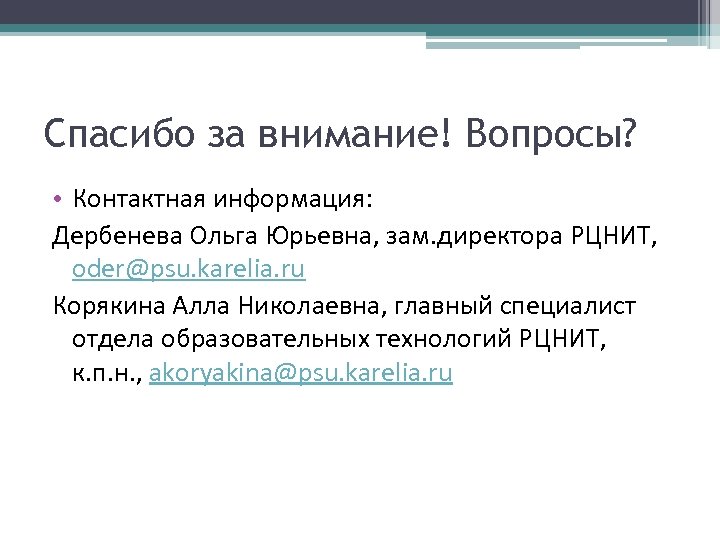 Спасибо за внимание! Вопросы?

• Контактная информация:

Дербенева Ольга Юрьевна, зам.директора РЦНИТ, oder@psu.karelia.ru

Корякина Алла Николаевна, главный специалист отдела образовательных технологий РЦНИТ, к.п.н., akoryakina@psu.karelia.ru